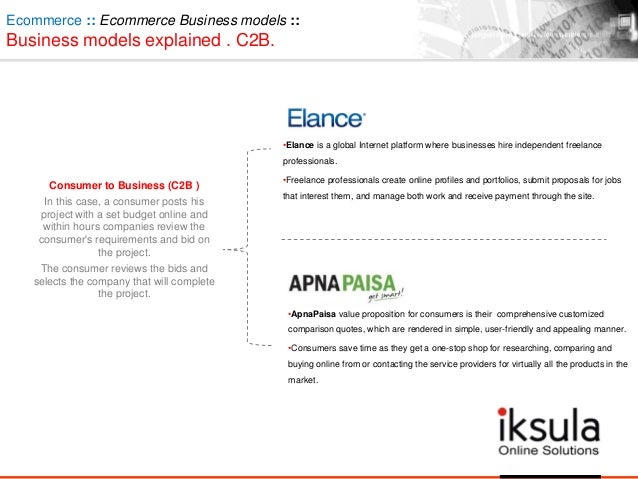 Ecommerce :: Ecommerce Business models ::
Business models explained . C2B.

Consumer to Business (C2B )

In this case, a consumer posts his project with a set budget online and within hours companies review the consumer's requirements and bid on the project.

The consumer reviews the bids and selects the company that will complete the project.

Elance

•Elance is a global Internet platform where businesses hire independent freelance professionals.

•Freelance professionals create online profiles and portfolios, submit proposals for jobs that interest them, and manage both work and receive payment through the site.

APNAPAISA get smart!

•ApnaPaisa value proposition for consumers is their comprehensive customized comparison quotes, which are rendered in simple, user-friendly and appealing manner.

•Consumers save time as they get a one-stop shop for researching, comparing and buying online from or contacting the service providers for virtually all the products in the market.

iksula
Online Solutions